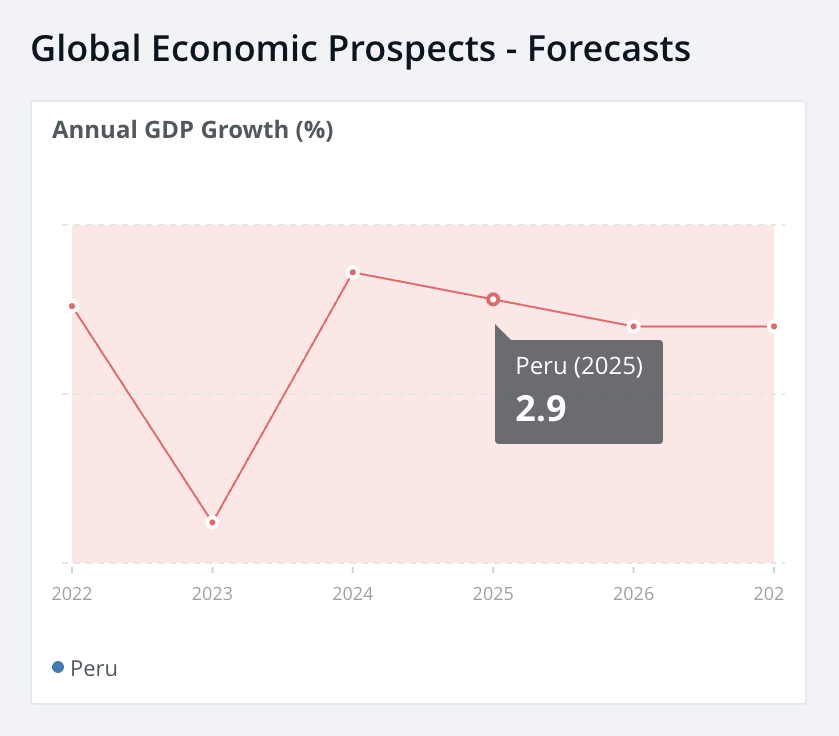 Global Economic Prospects - Forecasts

Annual GDP Growth (%)

Peru (2025)
2.9

2022
2023
2024
2025
2026
202

Peru